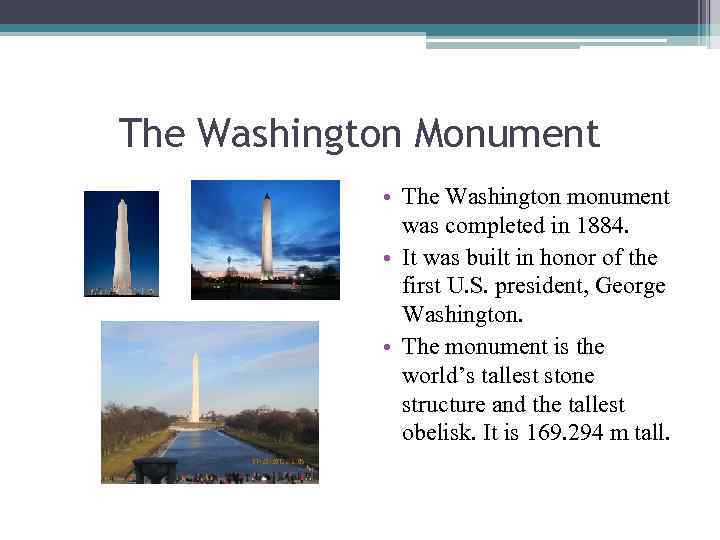 The Washington Monument

• The Washington monument was completed in 1884.
• It was built in honor of the first U.S. president, George Washington.
• The monument is the world's tallest stone structure and the tallest obelisk. It is 169.294 m tall.